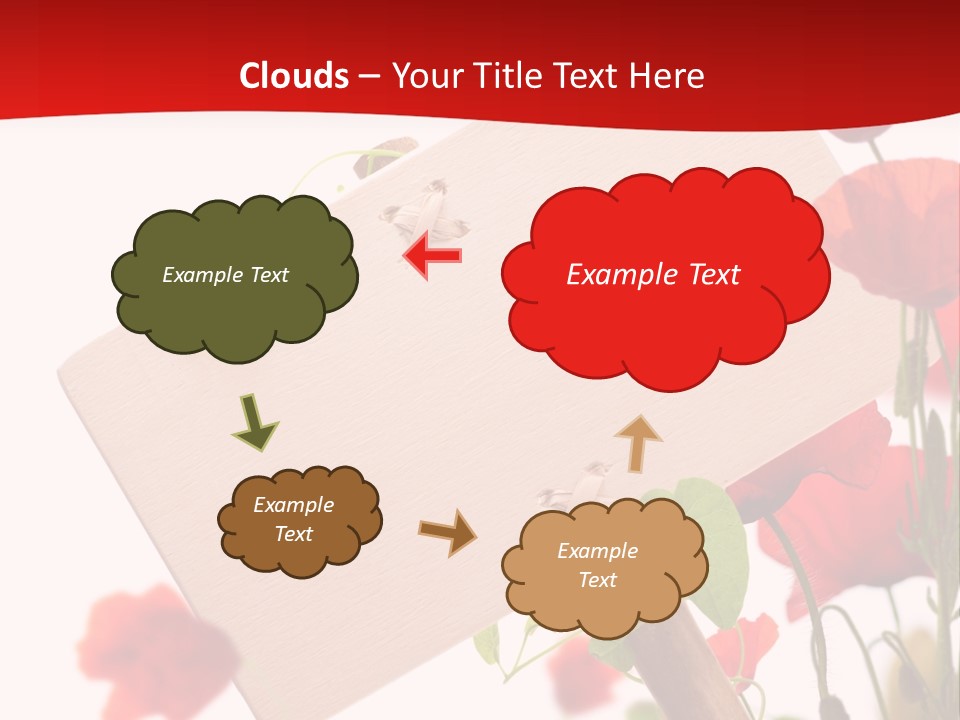 Clouds – Your Title Text Here

Example Text

Example Text

Example Text

Example Text